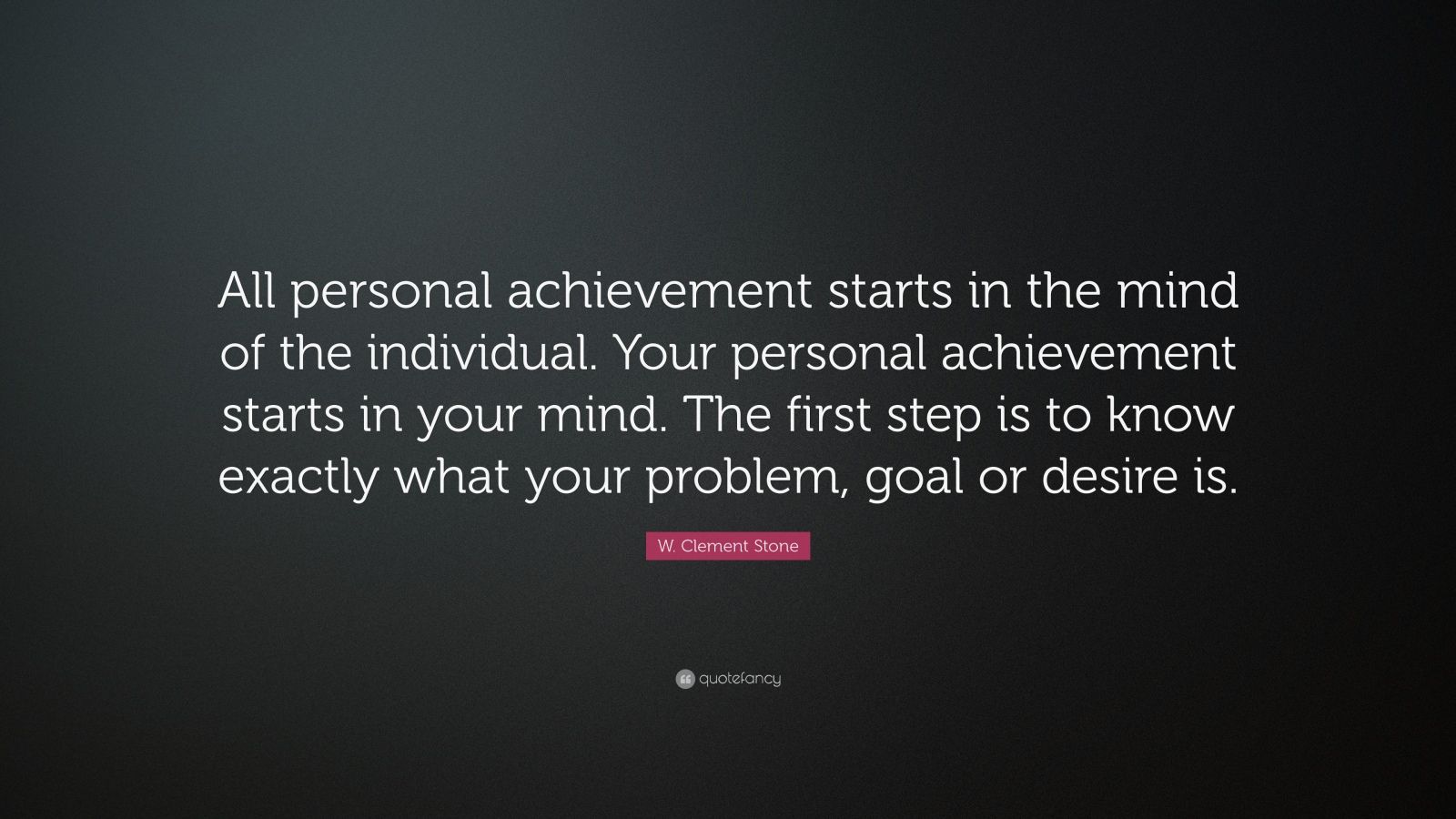 All personal achievement starts in the mind of the individual. Your personal achievement starts in your mind. The first step is to know exactly what your problem, goal or desire is.

W. Clement Stone

quotefancy